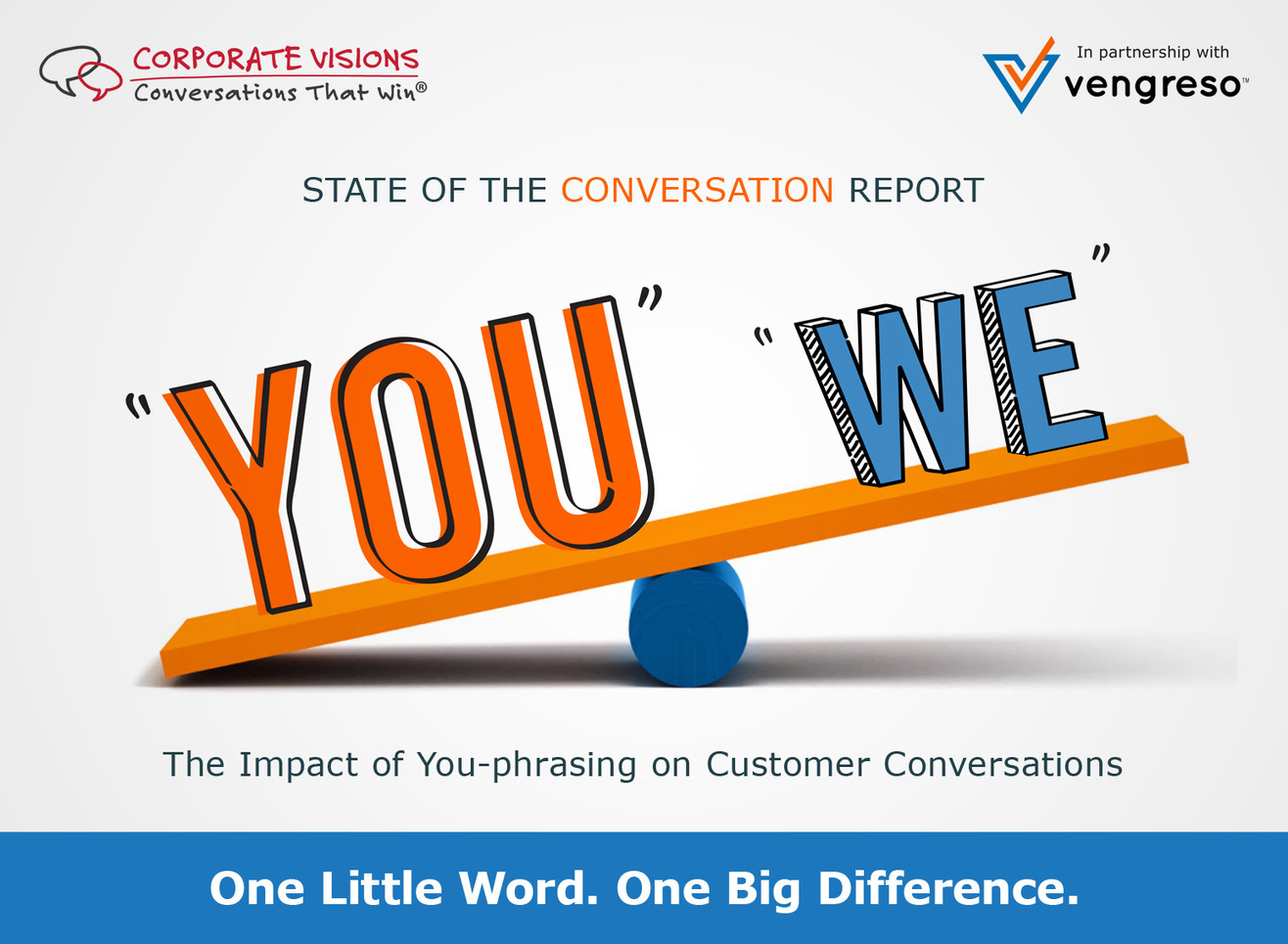 CORPORATE VISIONS
Conversations That Win®

In partnership with
vengreso™

STATE OF THE CONVERSATION REPORT

"YOU" "WE"

The Impact of You-phrasing on Customer Conversations

One Little Word. One Big Difference.